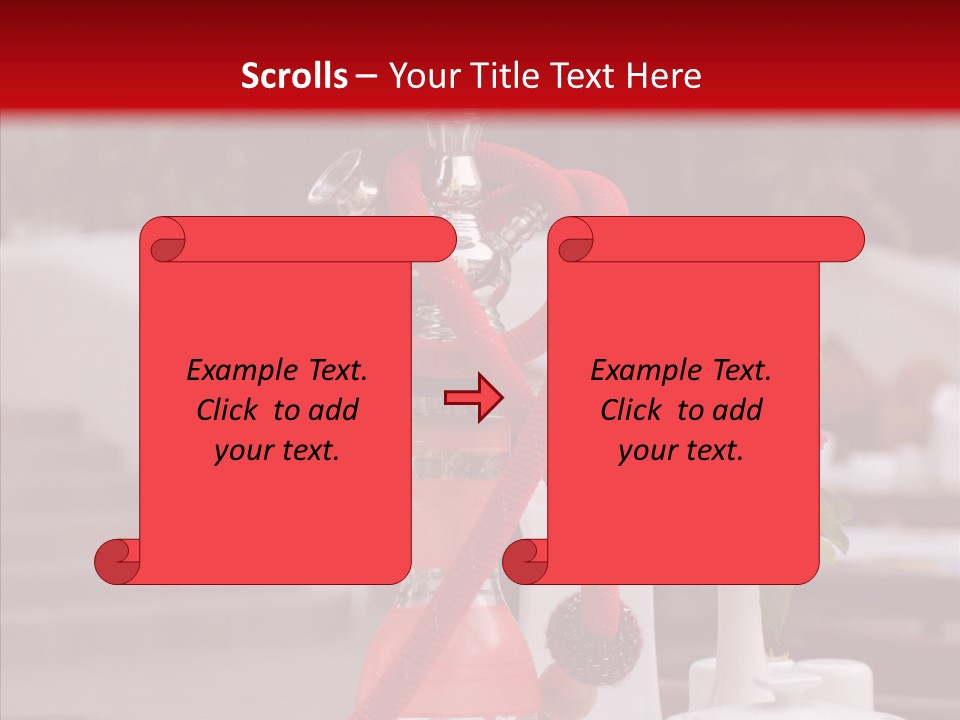 Scrolls – Your Title Text Here

Example Text. Click to add your text.

Example Text. Click to add your text.